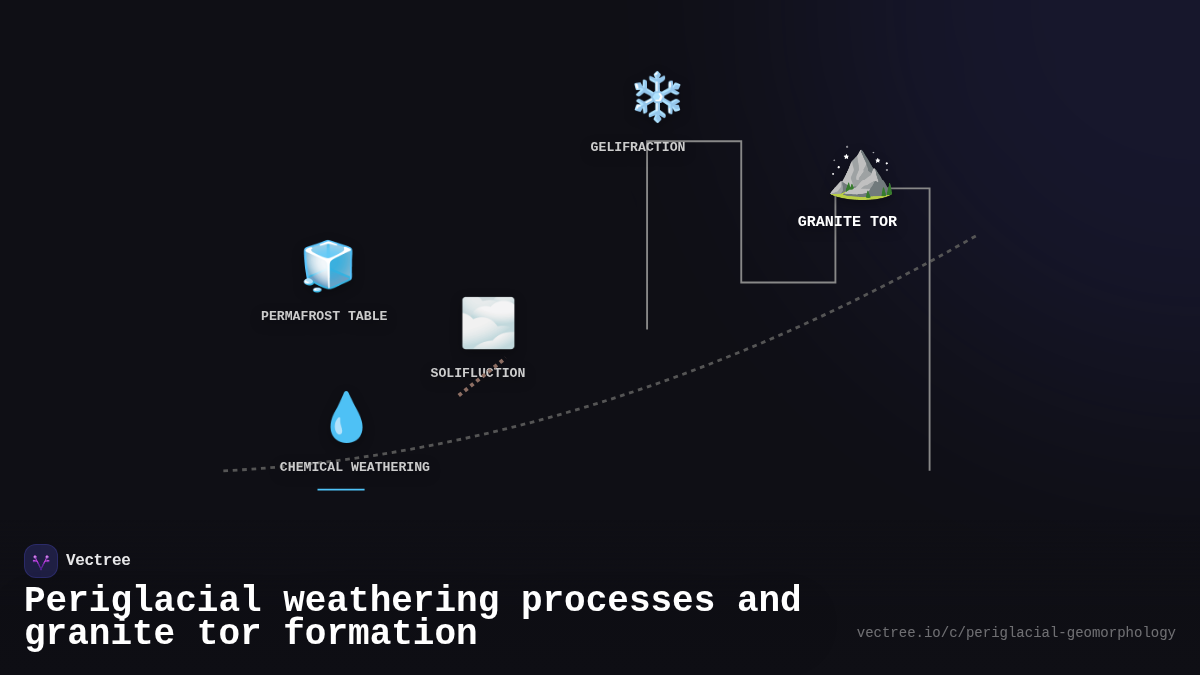 GELIFRACTION

GRANITE TOR

PERMAFROST TABLE

SOLIFLUCTION

CHEMICAL WEATHERING

Vectree

Periglacial weathering processes and granite tor formation

vectree.io/c/periglacial-geomorphology